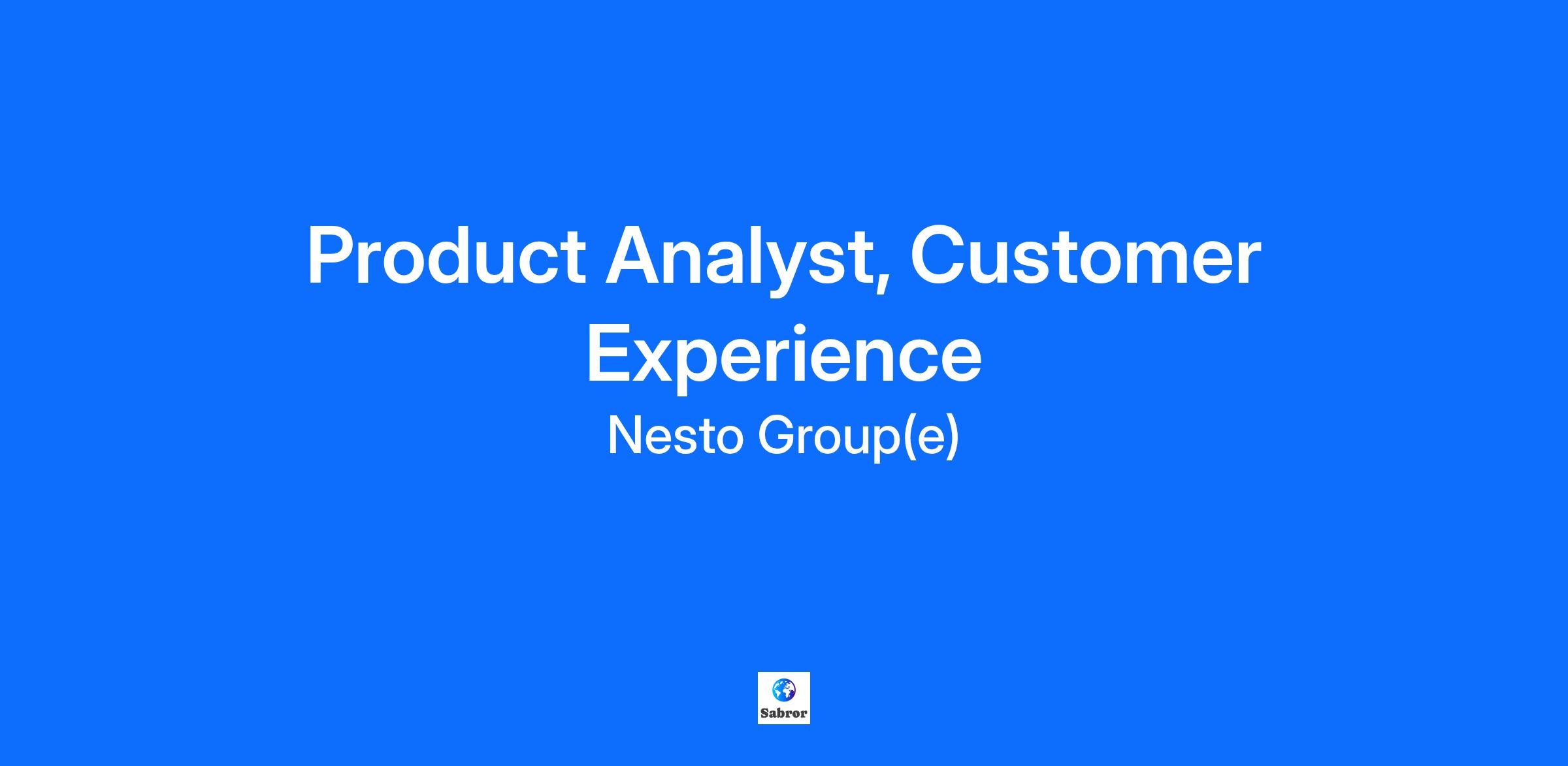 Product Analyst, Customer Experience

Nesto Group(e)

Sabror